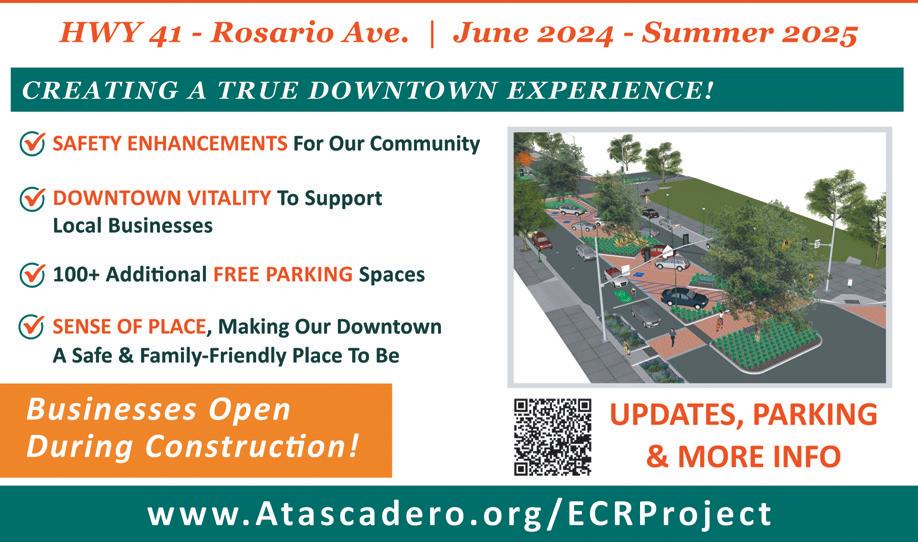 HWY 41 - Rosario Ave. | June 2024 - Summer 2025

CREATING A TRUE DOWNTOWN EXPERIENCE!

SAFETY ENHANCEMENTS For Our Community

DOWNTOWN VITALITY To Support Local Businesses

100+ Additional FREE PARKING Spaces

SENSE OF PLACE, Making Our Downtown A Safe & Family-Friendly Place To Be

Businesses Open During Construction!

UPDATES, PARKING & MORE INFO

www.Atascadero.org/ECRProject